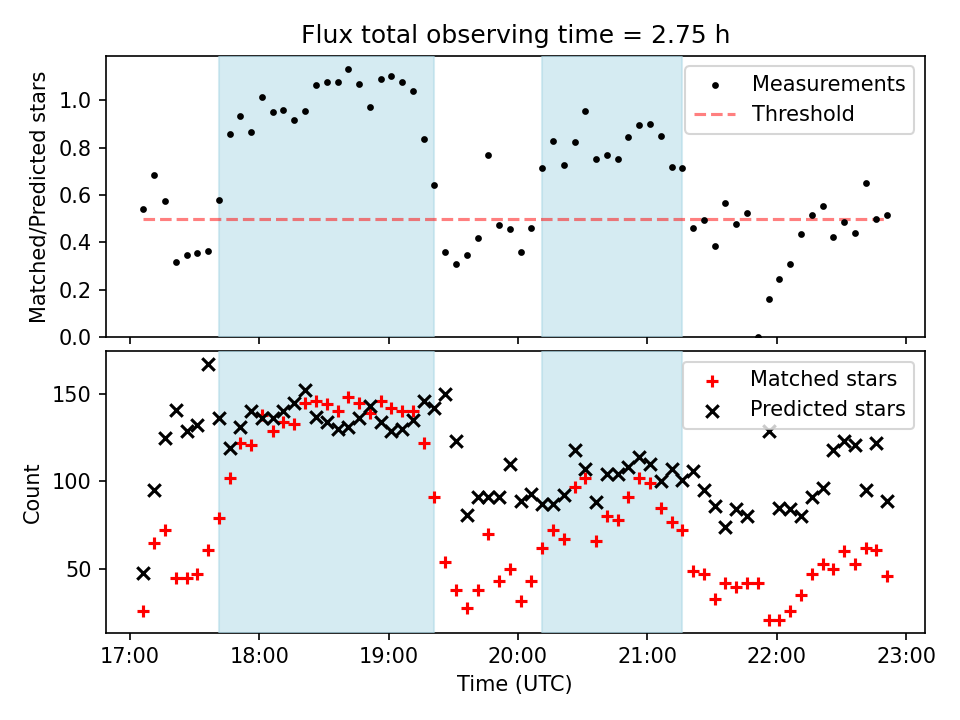 Flux total observing time = 2.75 h

Matched/Predicted stars

1.0
0.8
0.6
0.4
0.2
0.0

Measurements
Threshold

Count

150
100
50

Matched stars
Predicted stars

17:00
18:00
19:00
20:00
21:00
22:00
23:00

Time (UTC)